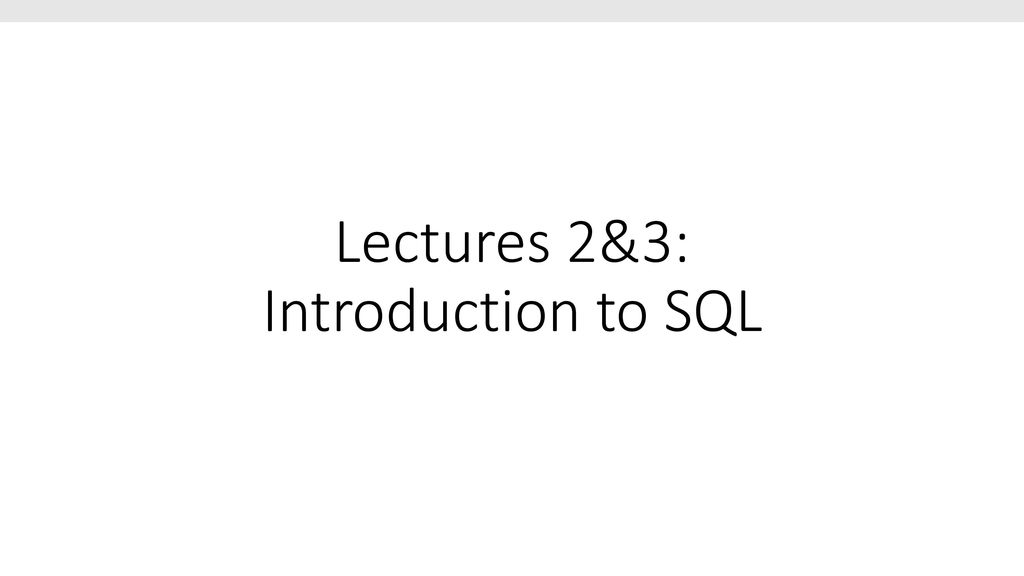 Lectures 2&3:
Introduction to SQL